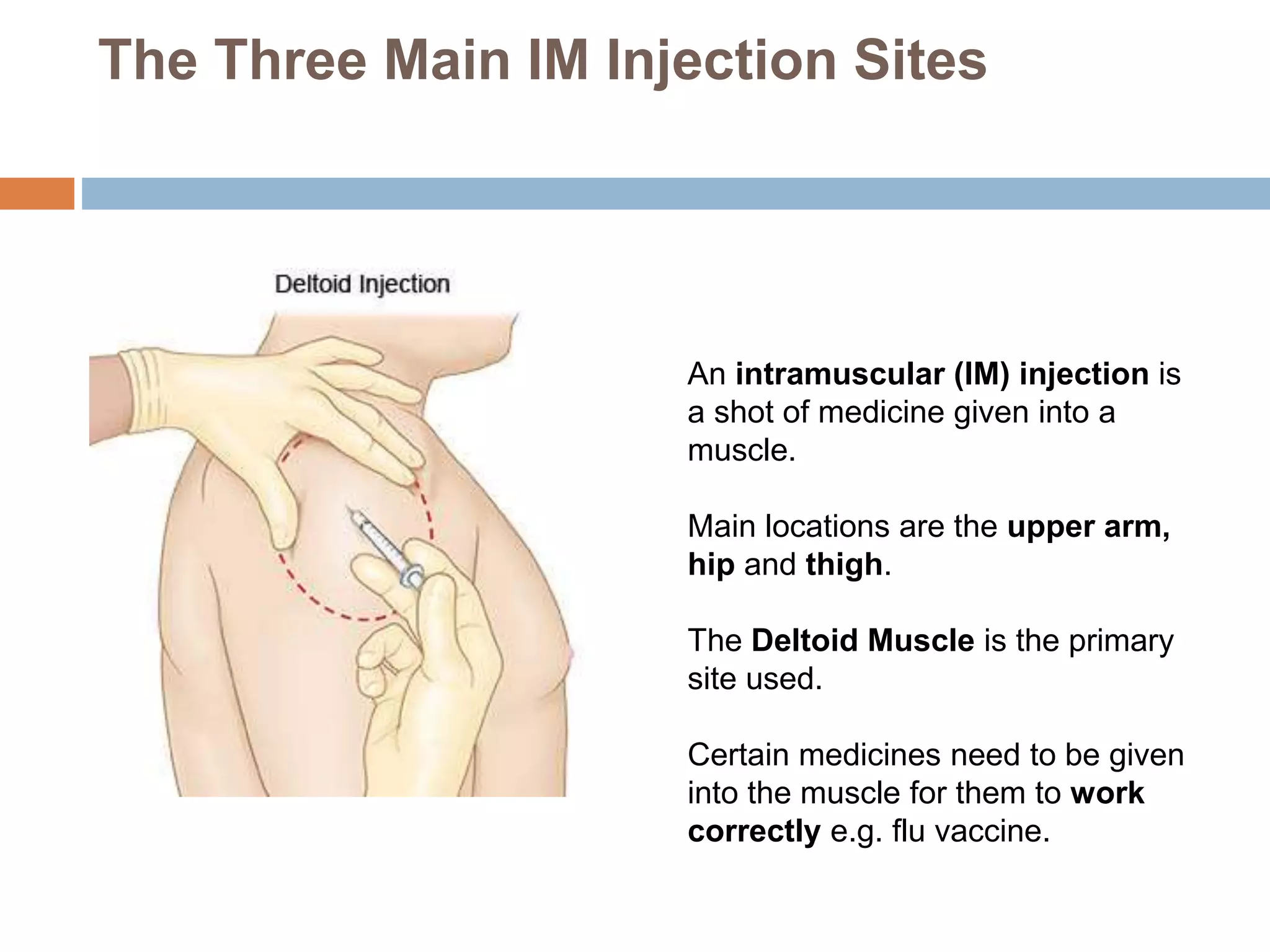 The Three Main IM Injection Sites

Deltoid Injection

An intramuscular (IM) injection is a shot of medicine given into a muscle.

Main locations are the upper arm, hip and thigh.

The Deltoid Muscle is the primary site used.

Certain medicines need to be given into the muscle for them to work correctly e.g. flu vaccine.